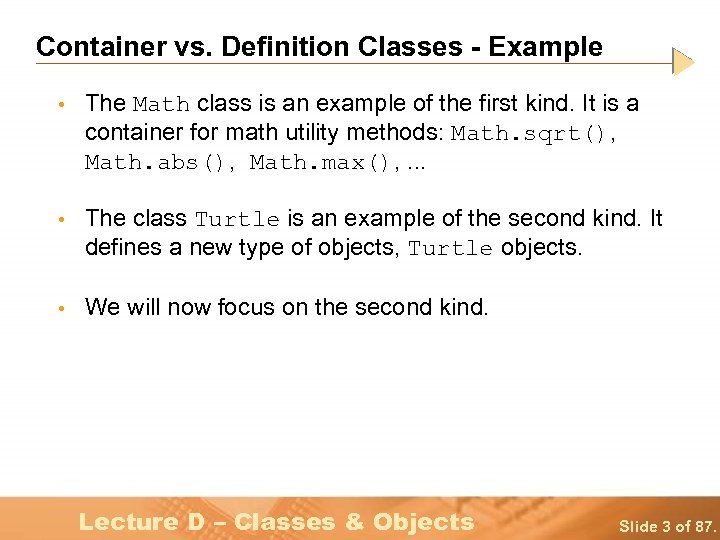 Container vs. Definition Classes - Example

• The Math class is an example of the first kind. It is a container for math utility methods: Math.sqrt(), Math.abs(), Math.max(), ...

• The class Turtle is an example of the second kind. It defines a new type of objects, Turtle objects.

• We will now focus on the second kind.

Lecture D – Classes & Objects

Slide 3 of 87.